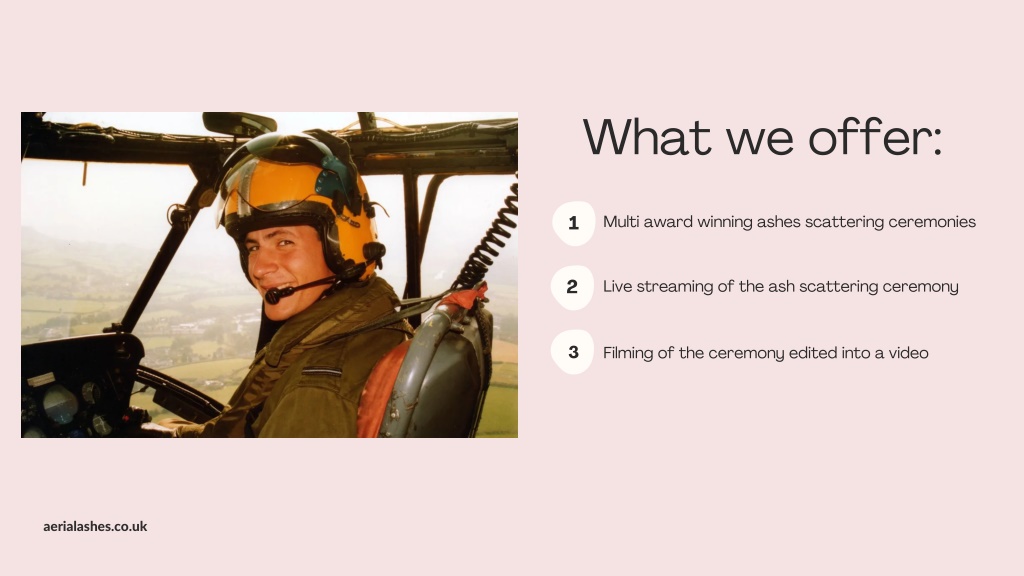 What we offer:

1 Multi award winning ashes scattering ceremonies

2 Live streaming of the ash scattering ceremony

3 Filming of the ceremony edited into a video

aerialashes.co.uk